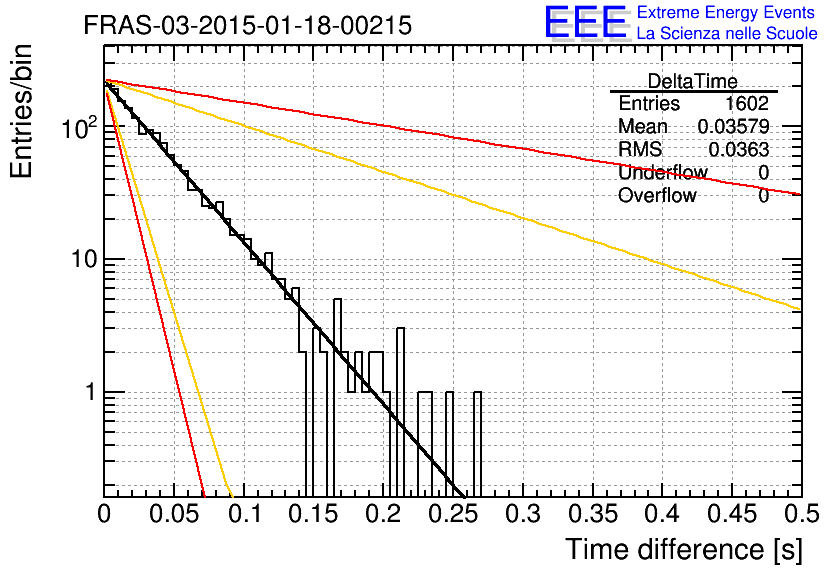 FRAS-03-2015-01-18-00215

EEE Extreme Energy Events
La Scienza nelle Scuole

| DeltaTime | |
|---|---|
| Entries | 1602 |
| Mean | 0.03579 |
| RMS | 0.0363 |
| Underflow | 0 |
| Overflow | 0 |

Entries/bin

$10^2$

10

1

0 0.05 0.1 0.15 0.2 0.25 0.3 0.35 0.4 0.45 0.5

Time difference [s]